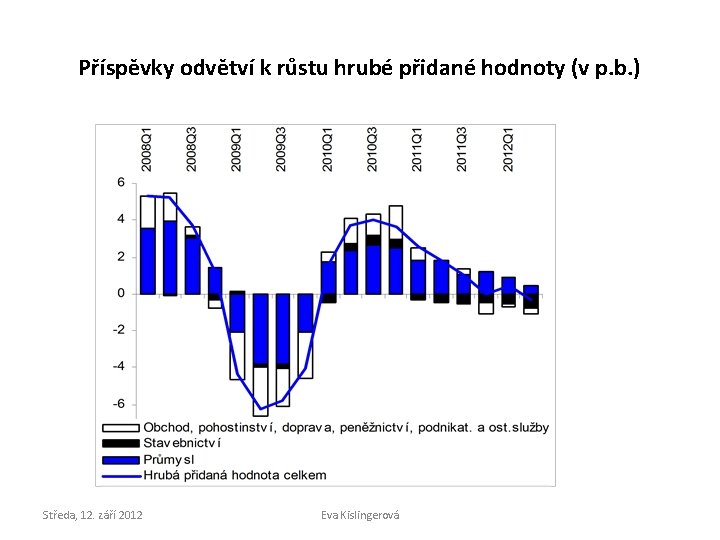 Příspěvky odvětví k růstu hrubé přidané hodnoty (v p.b.)

2008Q1
2008Q3
2009Q1
2009Q3
2010Q1
2010Q3
2011Q1
2011Q3
2012Q1

6
4
2
0
-2
-4
-6

Obchod, pohostinstv í, doprav a, peněžnictv í, podnikat. a ost.služby
Stav ebnictv í
Průmy sl
Hrubá přidaná hodnota celkem

Středa, 12. září 2012

Eva Kislingerová